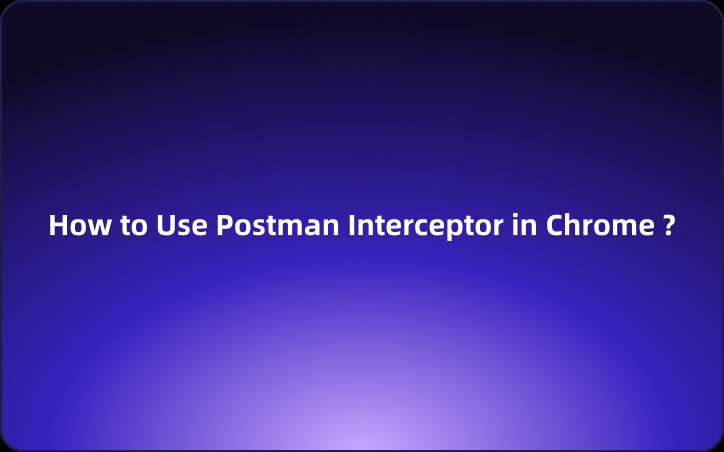 How to Use Postman Interceptor in Chrome ?